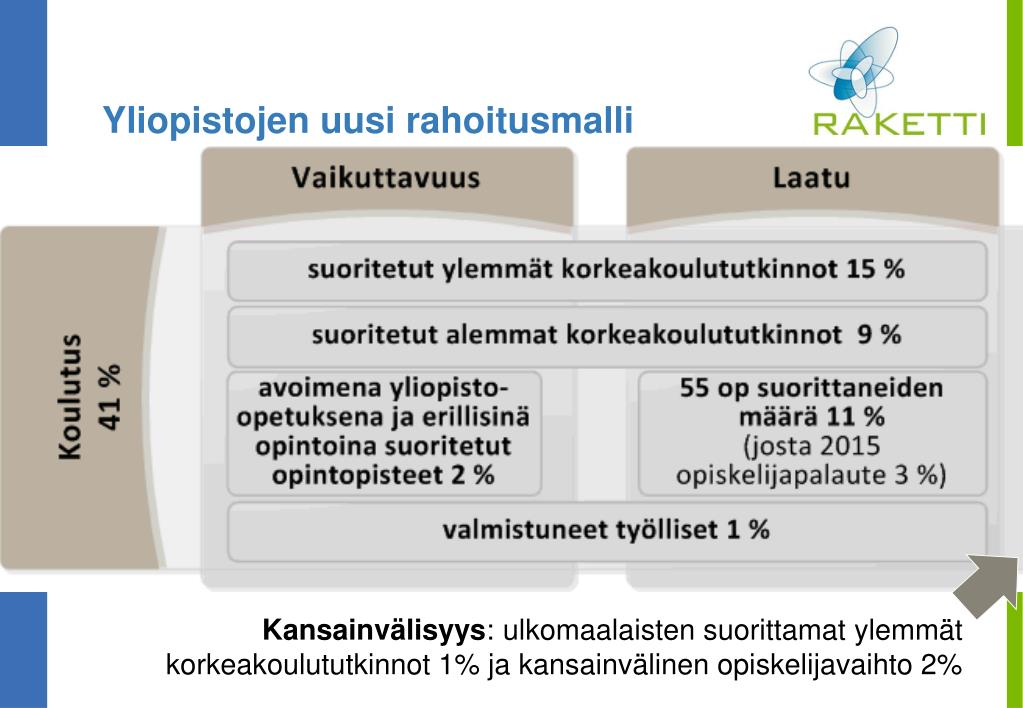 Yliopistojen uusi rahoitusmalli

RAKETTI

Vaikuttavuus

Laatu

Koulutus 41 %

suoritetut ylemmät korkeakoulututkinnot 15 %

suoritetut alemmat korkeakoulututkinnot 9 %

avoimena yliopisto-opetuksena ja erillisinä opintoina suoritetut opintopisteet 2 %

55 op suorittaneiden määrä 11 % (josta 2015 opiskelijapalaute 3 %)

valmistuneet työlliset 1 %

**Kansainvälisyys**: ulkomaalaisten suorittamat ylemmät korkeakoulututkinnot 1% ja kansainvälinen opiskelijavaihto 2%